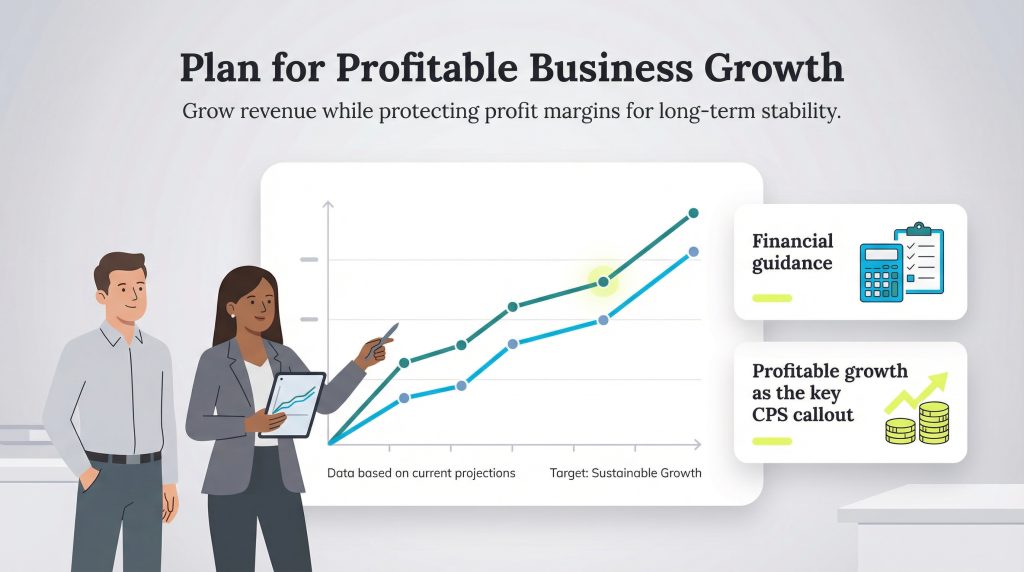 Plan for Profitable Business Growth

Grow revenue while protecting profit margins for long-term stability.

Data based on current projections

Target: Sustainable Growth

Financial guidance

Profitable growth as the key CPS callout